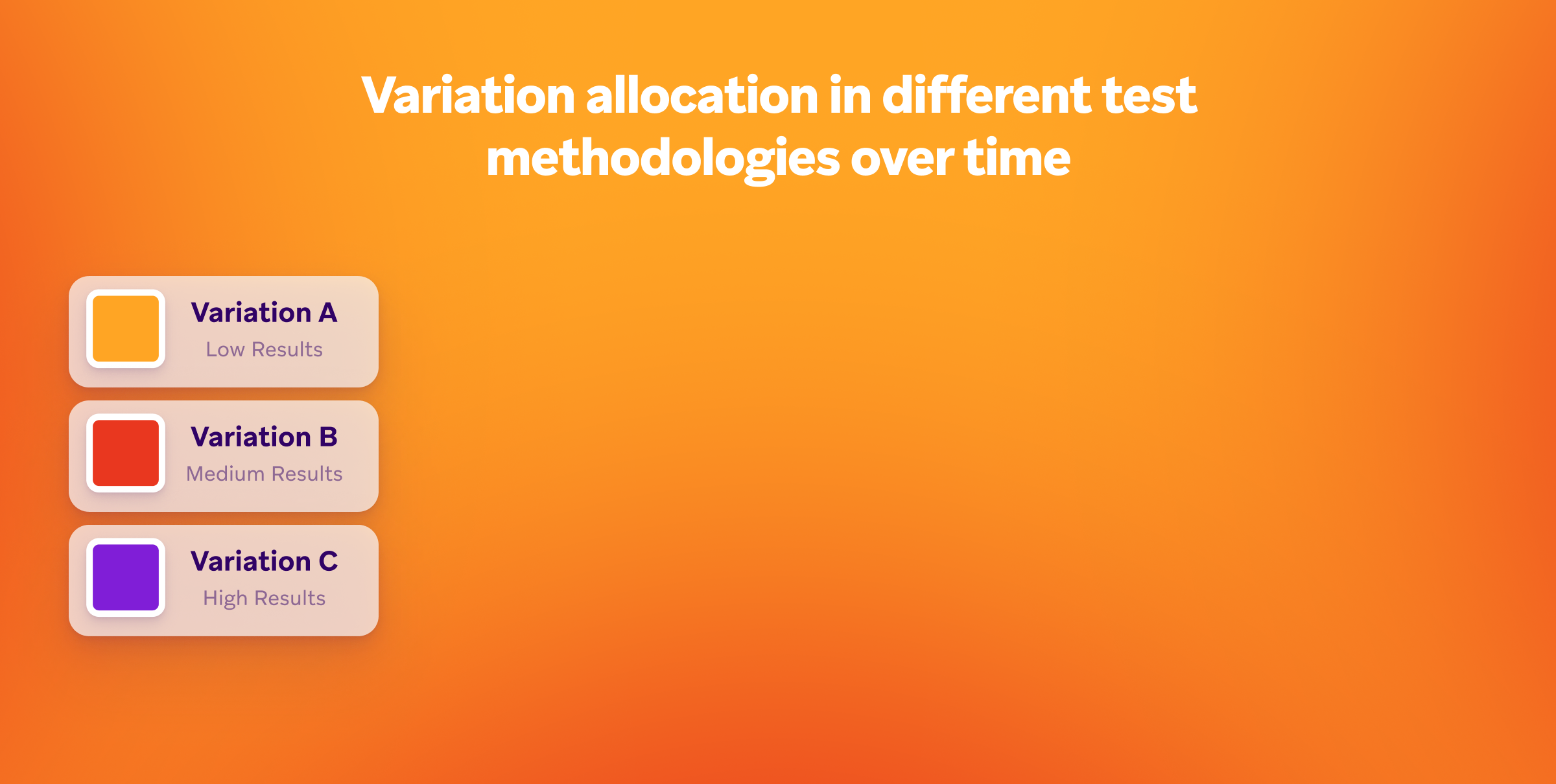 Variation allocation in different test methodologies over time

Variation A
Low Results

Variation B
Medium Results

Variation C
High Results